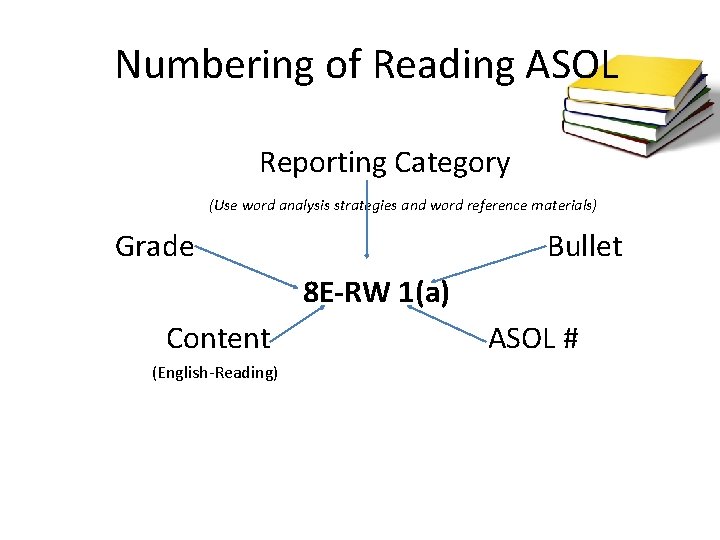 Numbering of Reading ASOL

Reporting Category

(Use word analysis strategies and word reference materials)

Grade

Bullet

8E-RW 1(a)

Content

(English-Reading)

ASOL #